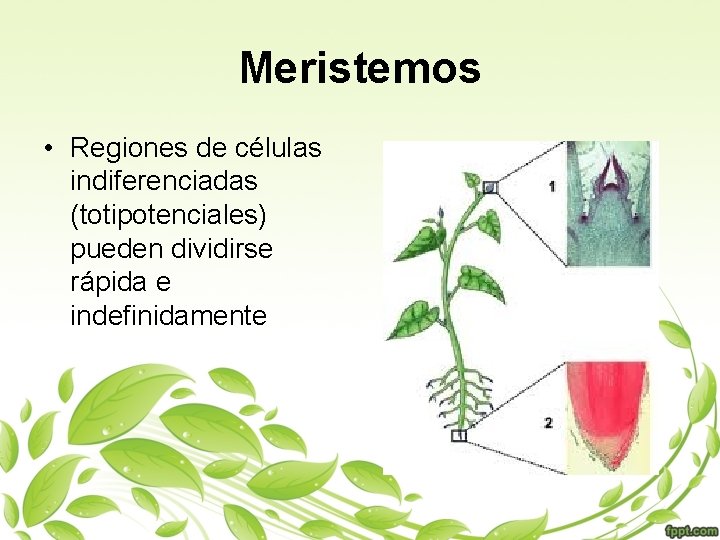 Meristemos

• Regiones de células indiferenciadas (totipotenciales) pueden dividirse rápida e indefinidamente

1

2

fppt.com